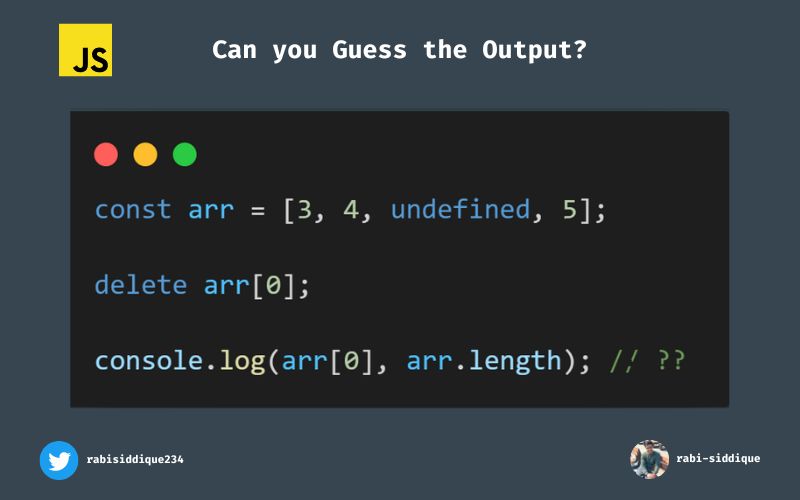 JS

Can you Guess the Output?

const arr = [3, 4, undefined, 5];

delete arr[0];

console.log(arr[0], arr.length); // ??

rabisiddique234

rabi-siddique